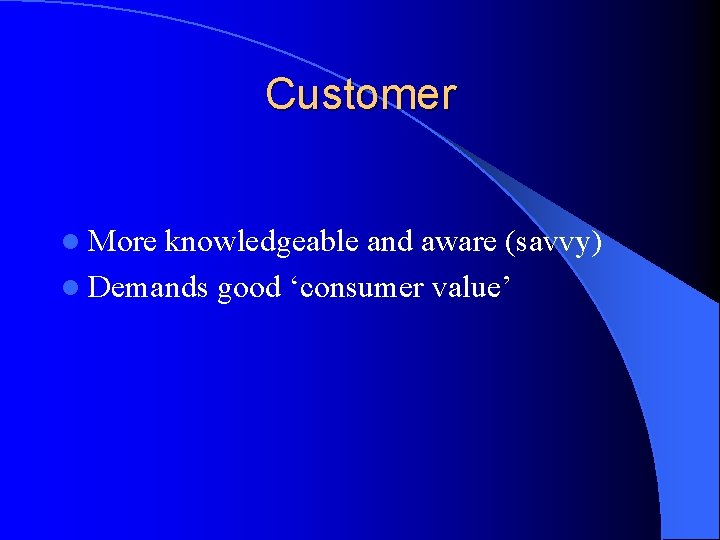 Customer

- More knowledgeable and aware (savvy)
- Demands good ‘consumer value’